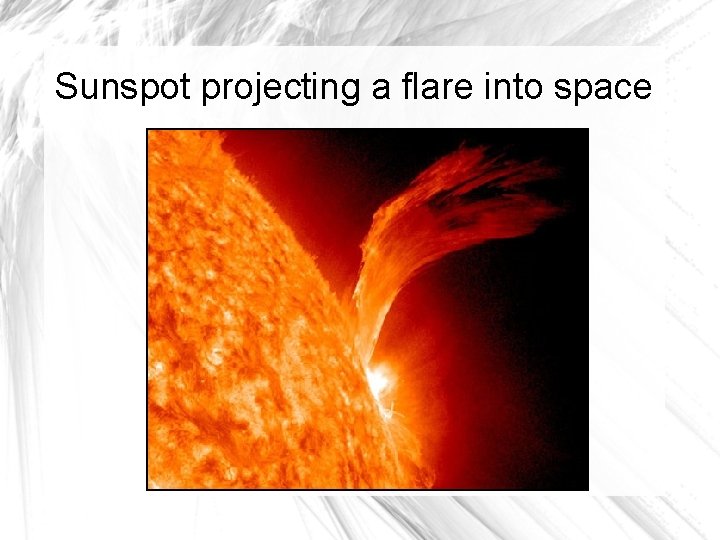 Sunspot projecting a flare into space